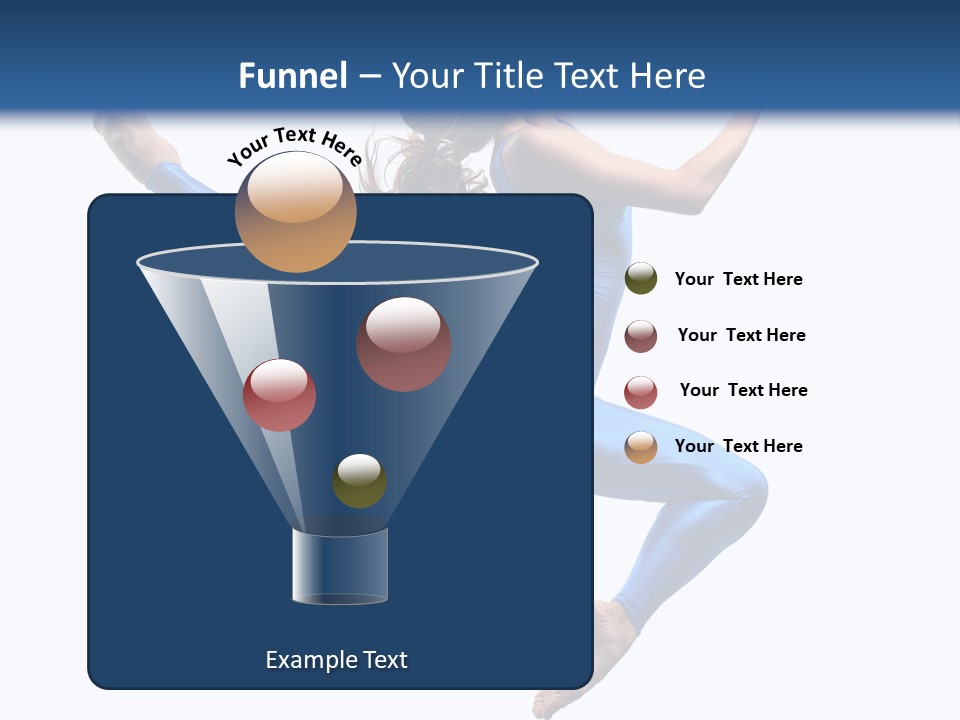 Funnel – Your Title Text Here

Your Text Here

Your Text Here

Your Text Here

Your Text Here

Your Text Here

Example Text